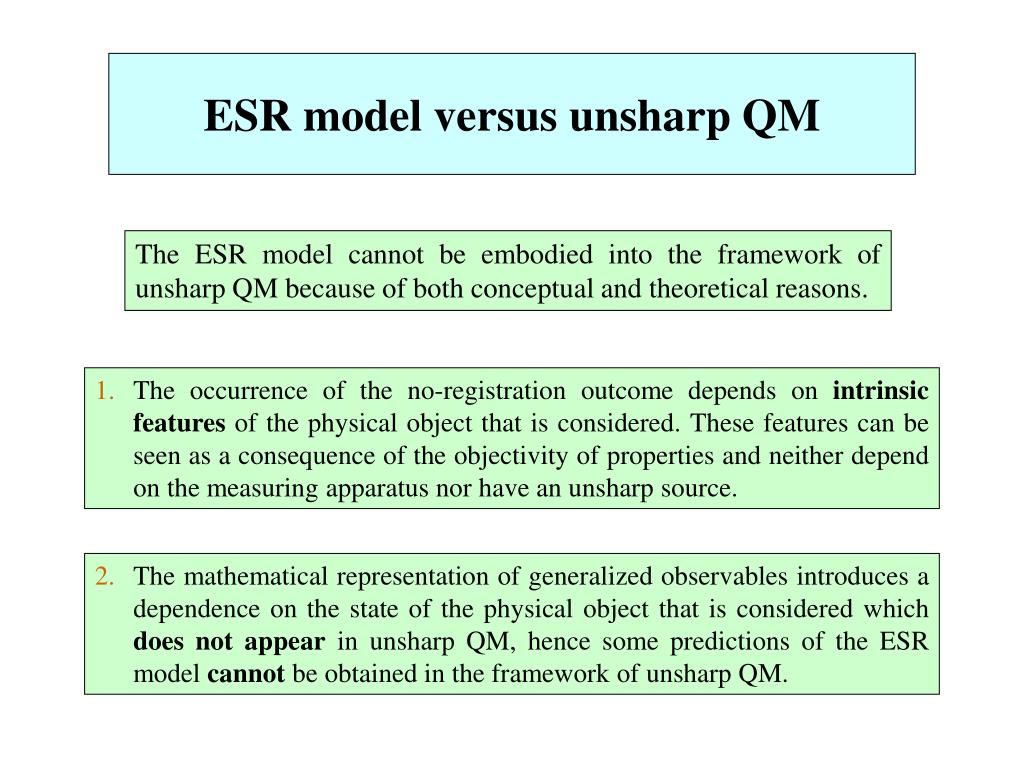 ESR model versus unsharp QM

The ESR model cannot be embodied into the framework of unsharp QM because of both conceptual and theoretical reasons.

1. The occurrence of the no-registration outcome depends on intrinsic features of the physical object that is considered. These features can be seen as a consequence of the objectivity of properties and neither depend on the measuring apparatus nor have an unsharp source.

2. The mathematical representation of generalized observables introduces a dependence on the state of the physical object that is considered which does not appear in unsharp QM, hence some predictions of the ESR model cannot be obtained in the framework of unsharp QM.